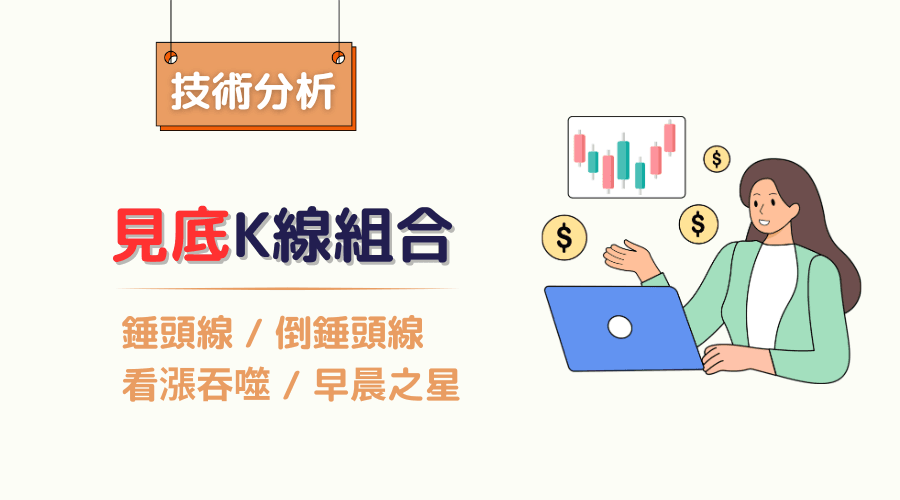 技術分析

見底K線組合

錘頭線 / 倒錘頭線
看漲吞噬 / 早晨之星

$
$
$